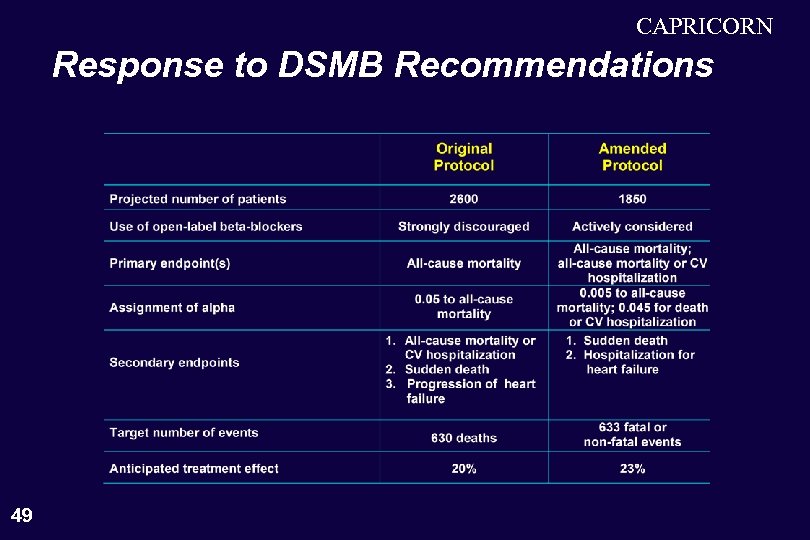 CAPRICORN

Response to DSMB Recommendations

| | Original Protocol | Amended Protocol |
|---|---|---|
| Projected number of patients | 2600 | 1850 |
| Use of open-label beta-blockers | Strongly discouraged | Actively considered |
| Primary endpoint(s) | All-cause mortality | All-cause mortality; all-cause mortality or CV hospitalization |
| Assignment of alpha | 0.05 to all-cause mortality | 0.005 to all-cause mortality; 0.045 for death or CV hospitalization |
| Secondary endpoints | 1. All-cause mortality or CV hospitalization 2. Sudden death 3. Progression of heart failure | 1. Sudden death 2. Hospitalization for heart failure |
| Target number of events | 630 deaths | 633 fatal or non-fatal events |
| Anticipated treatment effect | 20% | 23% |

49